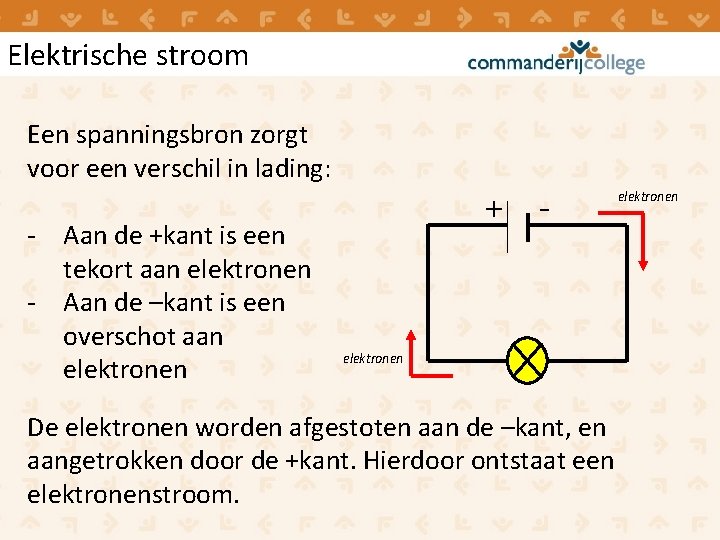 Elektrische stroom

commanderijcollege

Een spanningsbron zorgt voor een verschil in lading:

- Aan de +kant is een tekort aan elektronen
- Aan de –kant is een overschot aan elektronen

+ -

elektronen

elektronen

De elektronen worden afgestoten aan de –kant, en aangetrokken door de +kant. Hierdoor ontstaat een elektronenstroom.